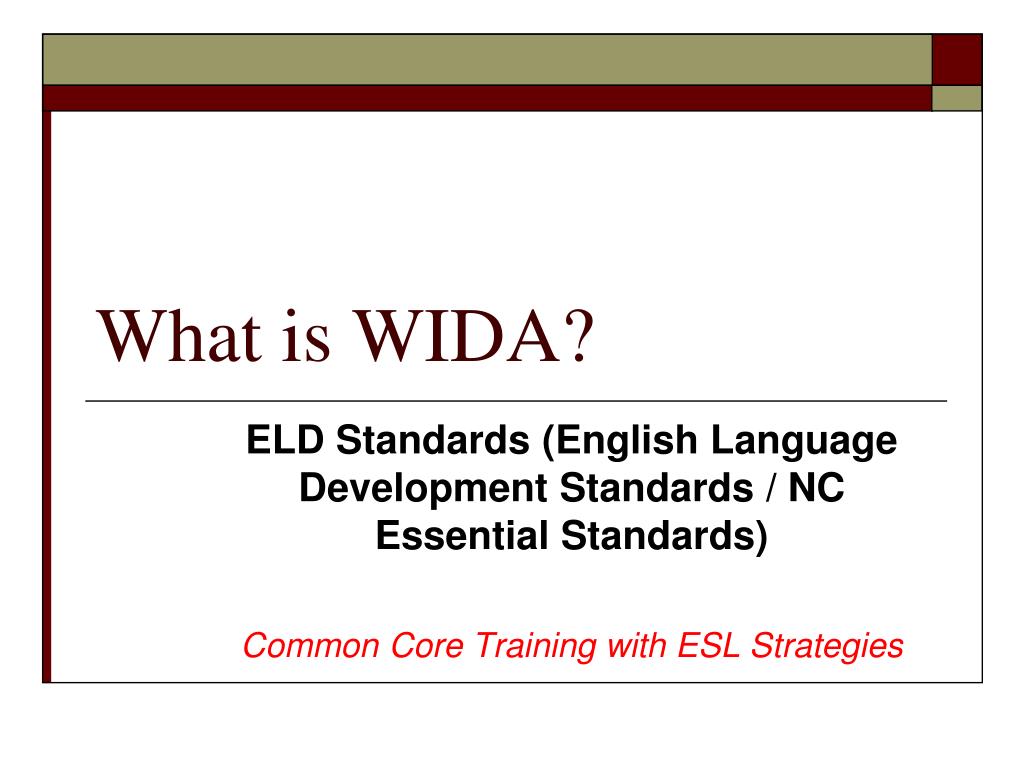 What is WIDA?

ELD Standards (English Language Development Standards / NC Essential Standards)

Common Core Training with ESL Strategies